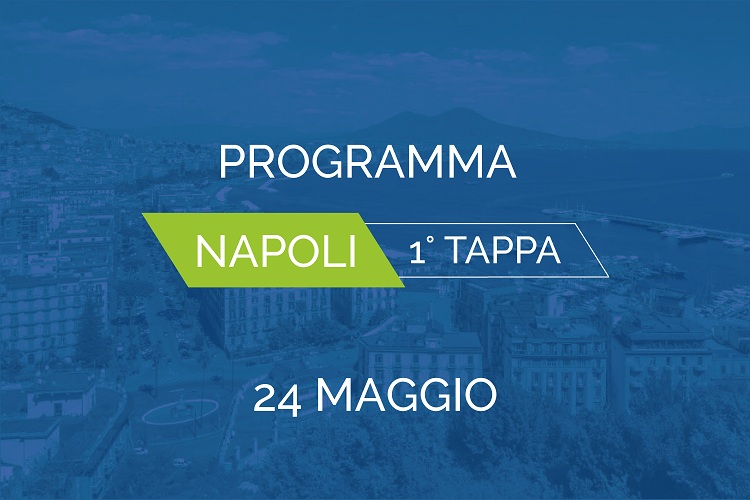 PROGRAMMA

NAPOLI 1° TAPPA

24 MAGGIO